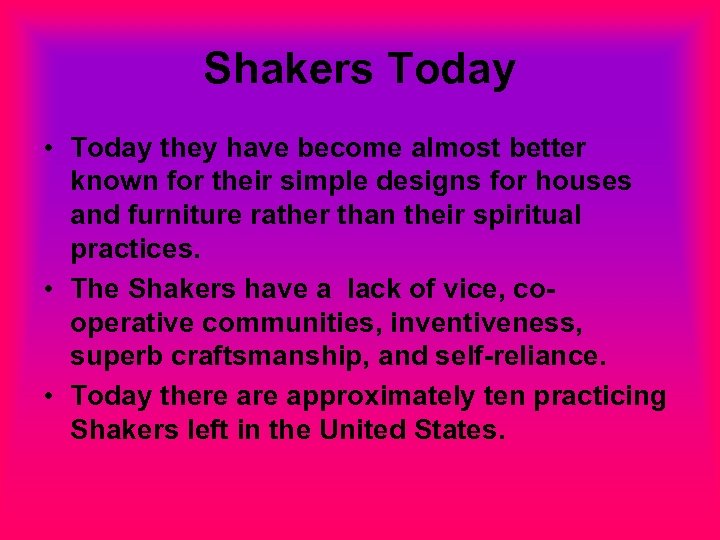 Shakers Today

• Today they have become almost better known for their simple designs for houses and furniture rather than their spiritual practices.

• The Shakers have a lack of vice, co-operative communities, inventiveness, superb craftsmanship, and self-reliance.

• Today there are approximately ten practicing Shakers left in the United States.